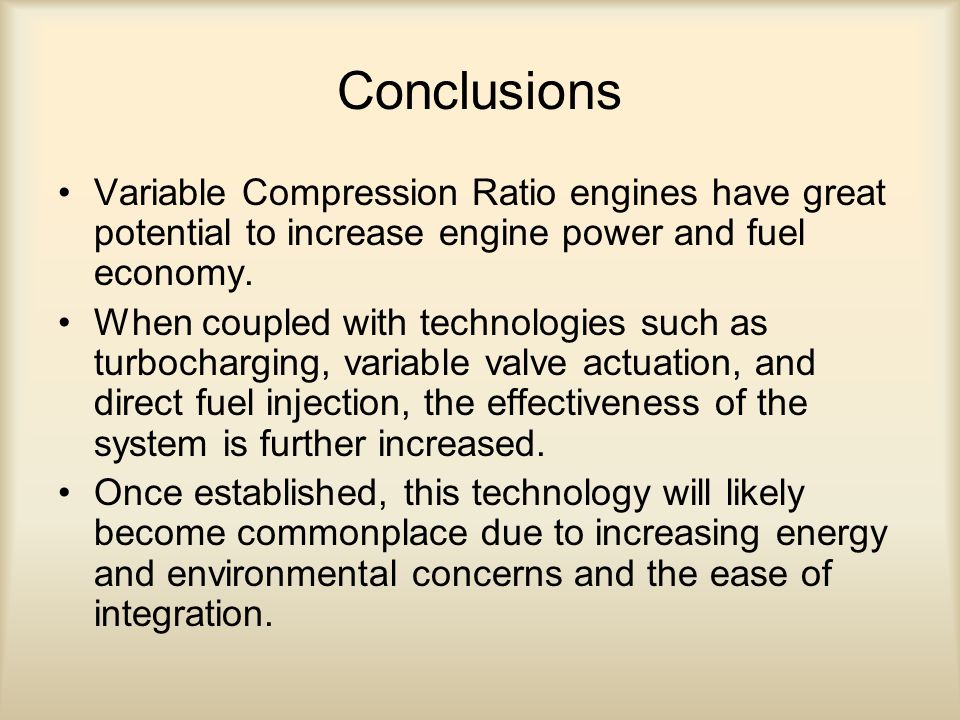 Conclusions

• Variable Compression Ratio engines have great potential to increase engine power and fuel economy.

• When coupled with technologies such as turbocharging, variable valve actuation, and direct fuel injection, the effectiveness of the system is further increased.

• Once established, this technology will likely become commonplace due to increasing energy and environmental concerns and the ease of integration.